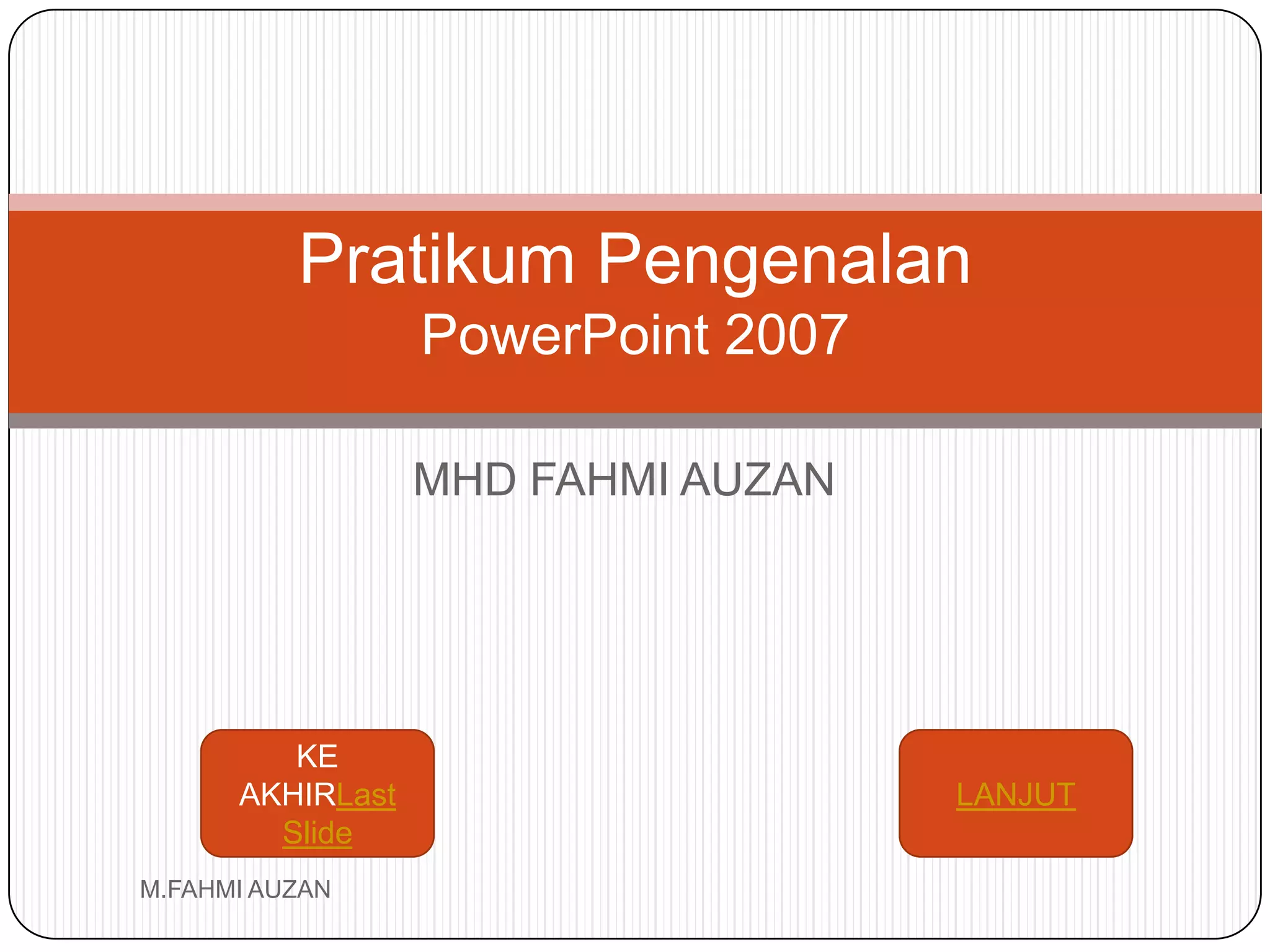 Pratikum Pengenalan
PowerPoint 2007

MHD FAHMI AUZAN

KE AKHIRLast Slide

LANJUT

M.FAHMI AUZAN